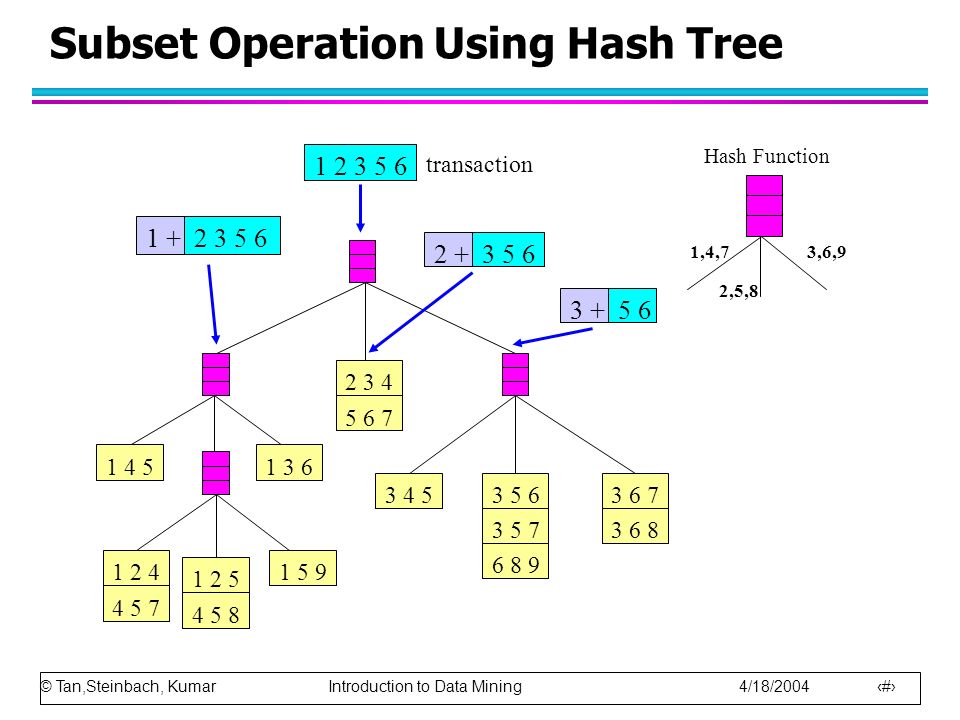 Subset Operation Using Hash Tree

1 2 3 5 6 transaction

Hash Function

1,4,7
2,5,8
3,6,9

1 + 2 3 5 6

2 + 3 5 6

3 + 5 6

2 3 4
5 6 7

1 4 5

1 3 6

3 4 5

3 5 6
3 5 7
6 8 9

3 6 7
3 6 8

1 2 4
4 5 7

1 2 5
4 5 8

1 5 9

© Tan,Steinbach, Kumar Introduction to Data Mining 4/18/2004 ‹#›